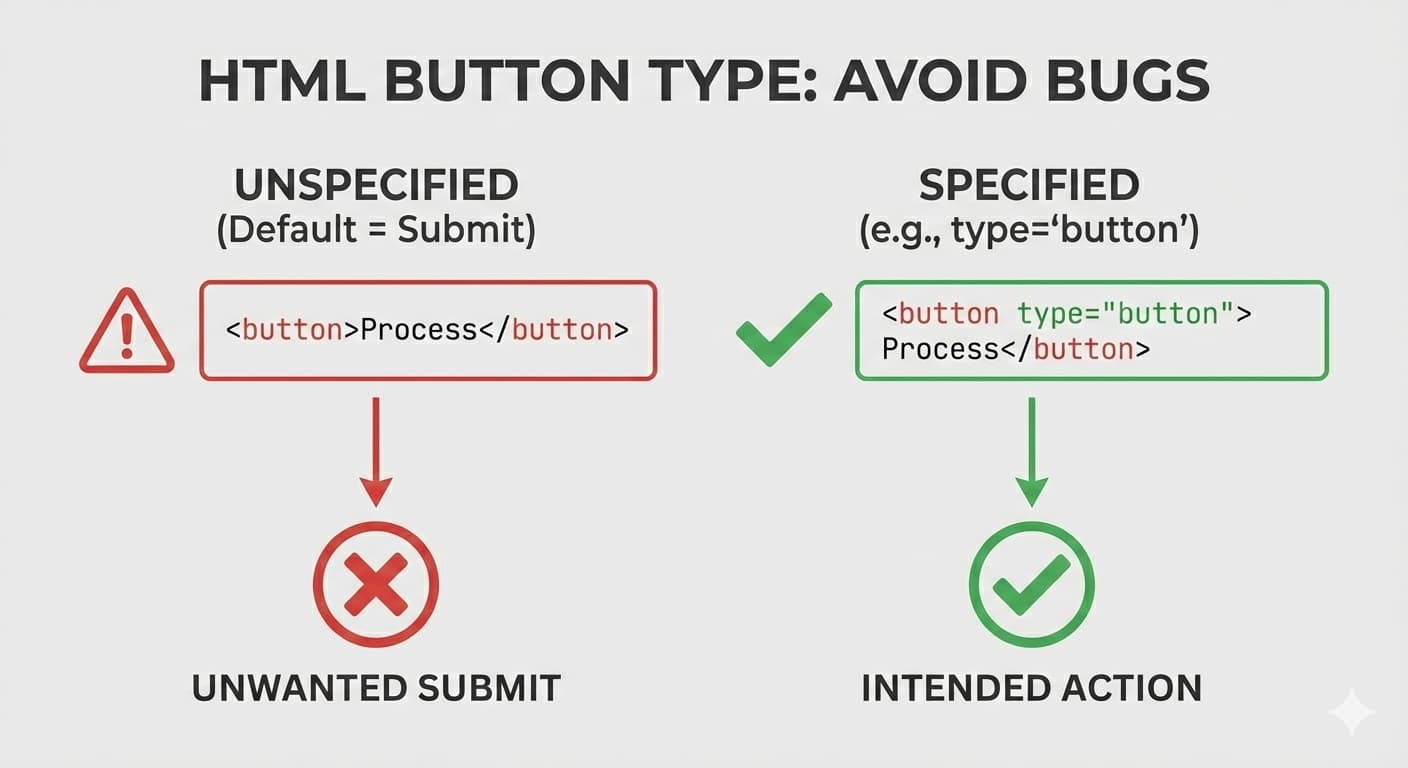 HTML BUTTON TYPE: AVOID BUGS

UNSPECIFIED
(Default = Submit)

<button>Process</button>

UNWANTED SUBMIT

SPECIFIED
(e.g., type='button')

<button type="button">
Process</button>

INTENDED ACTION